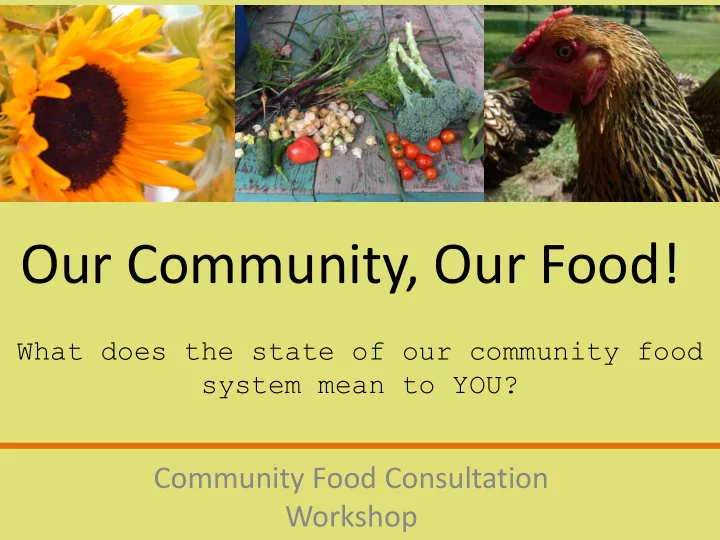 Our Community, Our Food!

What does the state of our community food system mean to YOU?

Community Food Consultation Workshop